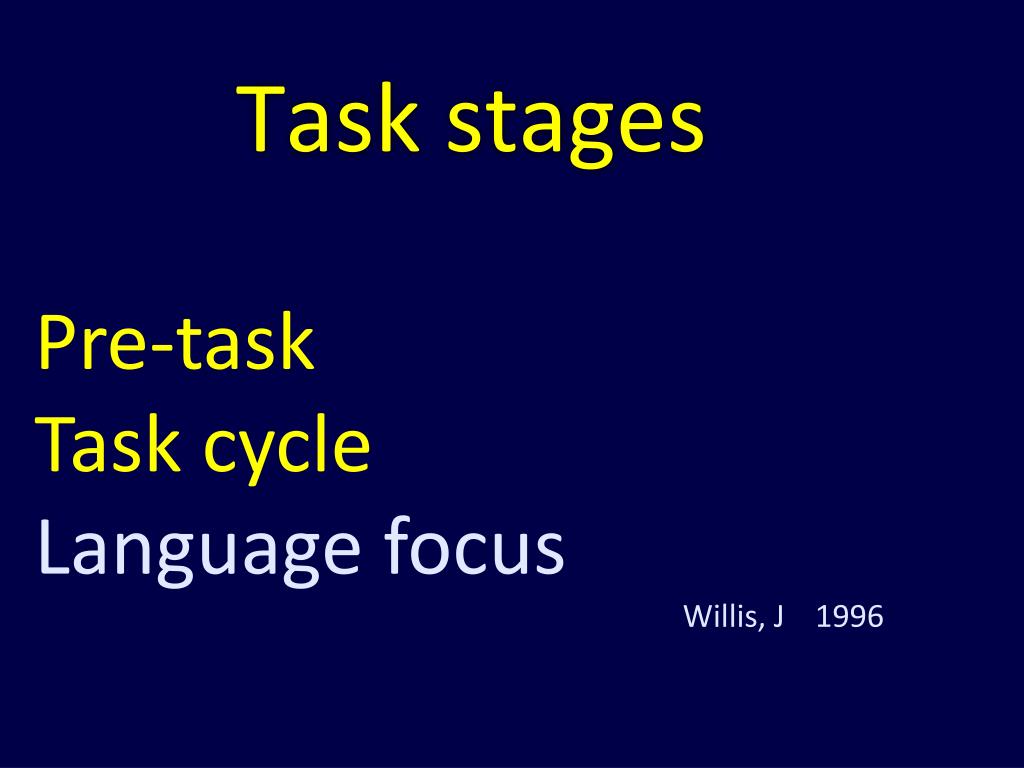 Task stages

Pre-task
Task cycle
Language focus

Willis, J 1996